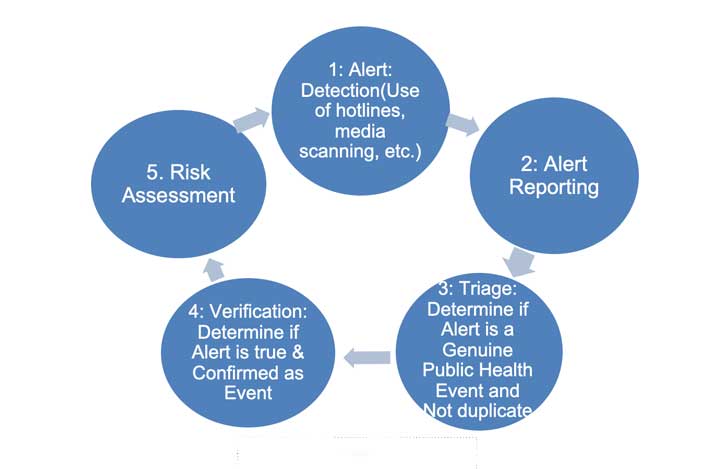 1: Alert: Detection(Use of hotlines, media scanning, etc.)

2: Alert Reporting

3: Triage: Determine if Alert is a Genuine Public Health Event and Not duplicate

4: Verification: Determine if Alert is true & Confirmed as Event

5. Risk Assessment